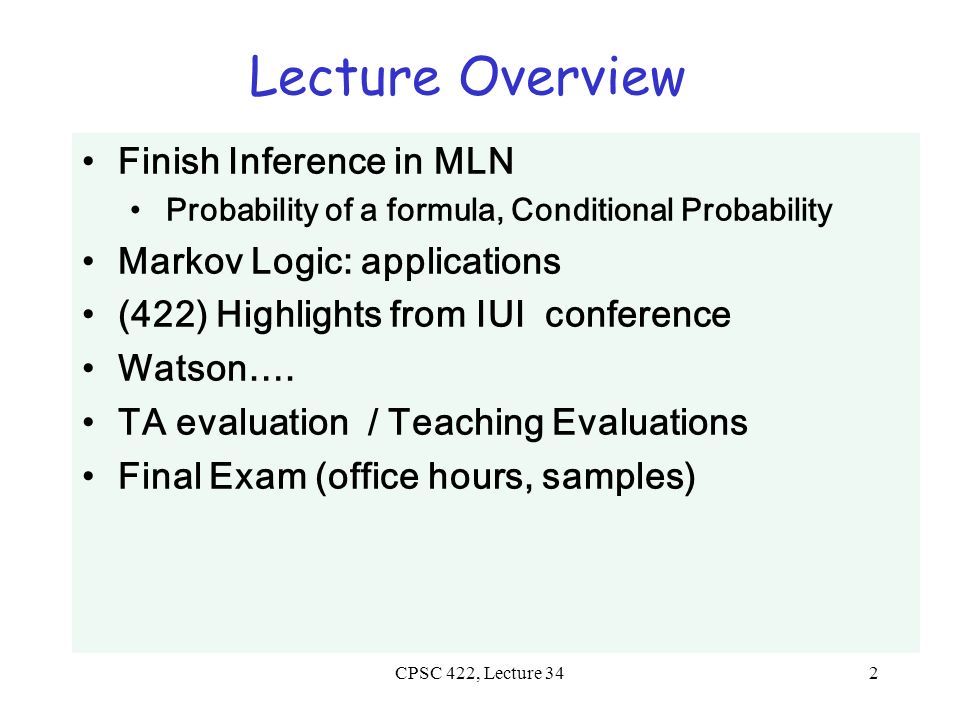 Lecture Overview

• Finish Inference in MLN
  • Probability of a formula, Conditional Probability
• Markov Logic: applications
• (422) Highlights from IUI conference
• Watson….
• TA evaluation / Teaching Evaluations
• Final Exam (office hours, samples)

CPSC 422, Lecture 34

2